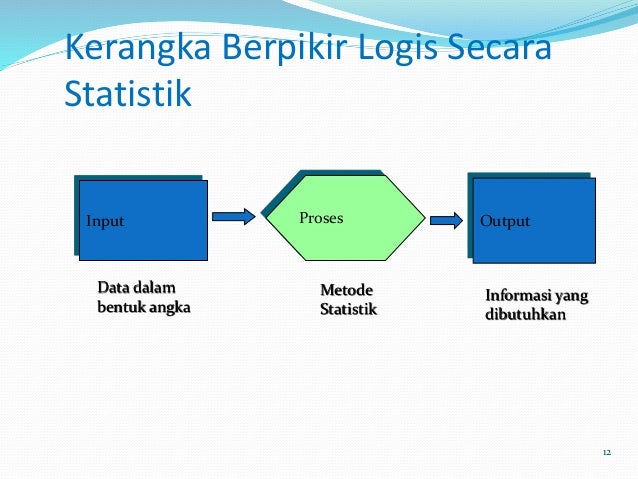 Kerangka Berpikir Logis Secara Statistik

Input

Proses

Output

Data dalam bentuk angka

Metode Statistik

Informasi yang dibutuhkan

12